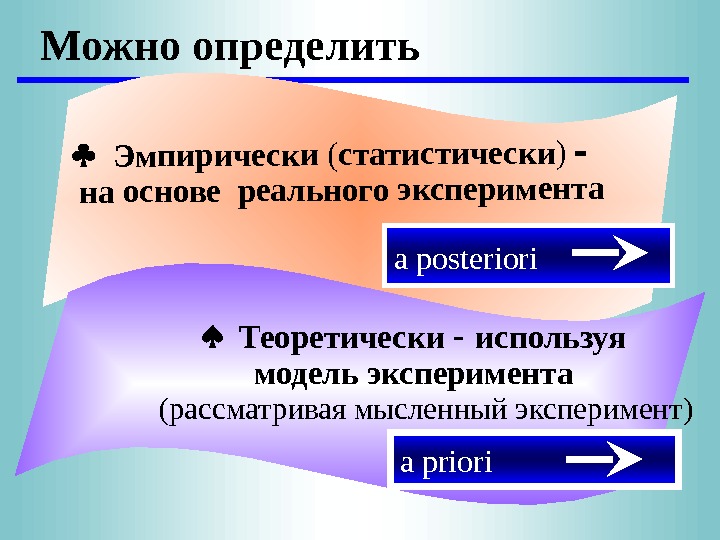 Можно определить

♣ Эмпирически (статистически) - на основе реального эксперимента

a posteriori

♠ Теоретически - используя модель эксперимента (рассматривая мысленный эксперимент)

a priori